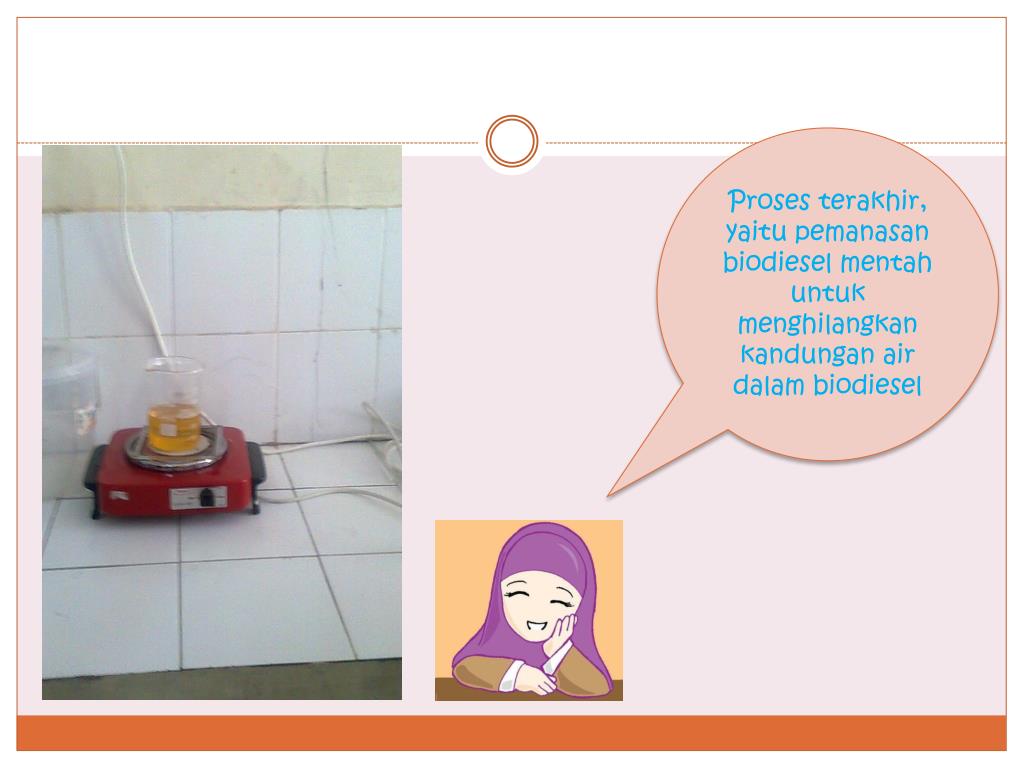 Proses terakhir, yaitu pemanasan biodiesel mentah untuk menghilangkan kandungan air dalam biodiesel